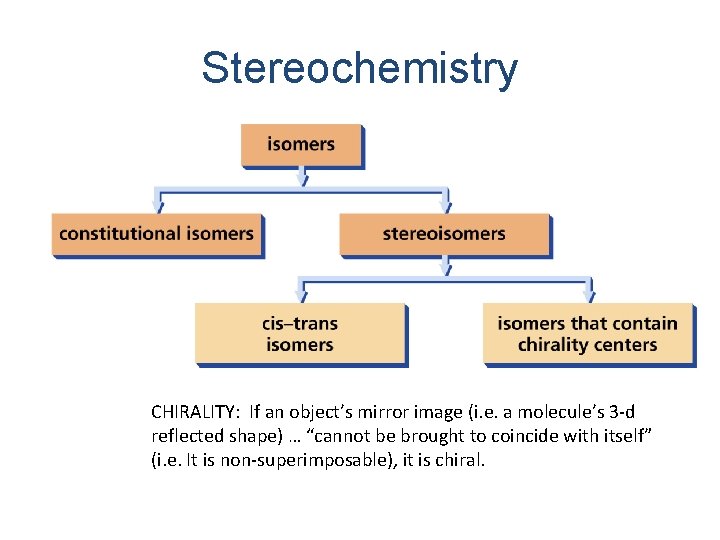 Stereochemistry

isomers

constitutional isomers

stereoisomers

cis–trans isomers

isomers that contain chirality centers

CHIRALITY: If an object's mirror image (i.e. a molecule's 3-d reflected shape) … "cannot be brought to coincide with itself" (i.e. It is non-superimposable), it is chiral.